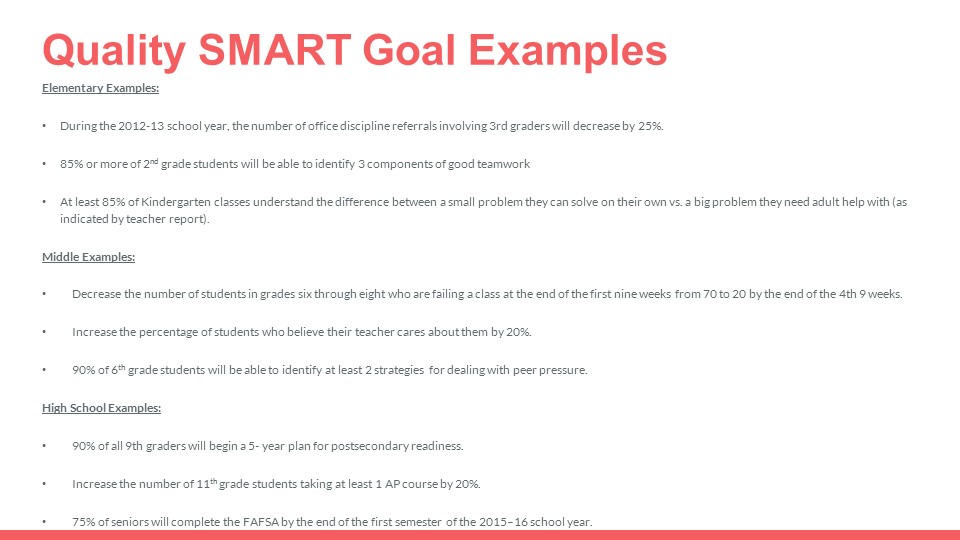 Quality SMART Goal Examples

Elementary Examples:

• During the 2012-13 school year, the number of office discipline referrals involving 3rd graders will decrease by 25%.

• 85% or more of 2$^{nd}$ grade students will be able to identify 3 components of good teamwork

• At least 85% of Kindergarten classes understand the difference between a small problem they can solve on their own vs. a big problem they need adult help with (as indicated by teacher report).

Middle Examples:

• Decrease the number of students in grades six through eight who are failing a class at the end of the first nine weeks from 70 to 20 by the end of the 4th 9 weeks.

• Increase the percentage of students who believe their teacher cares about them by 20%.

• 90% of 6$^{th}$ grade students will be able to identify at least 2 strategies for dealing with peer pressure.

High School Examples:

• 90% of all 9th graders will begin a 5- year plan for postsecondary readiness.

• Increase the number of 11$^{th}$ grade students taking at least 1 AP course by 20%.

• 75% of seniors will complete the FAFSA by the end of the first semester of the 2015–16 school year.